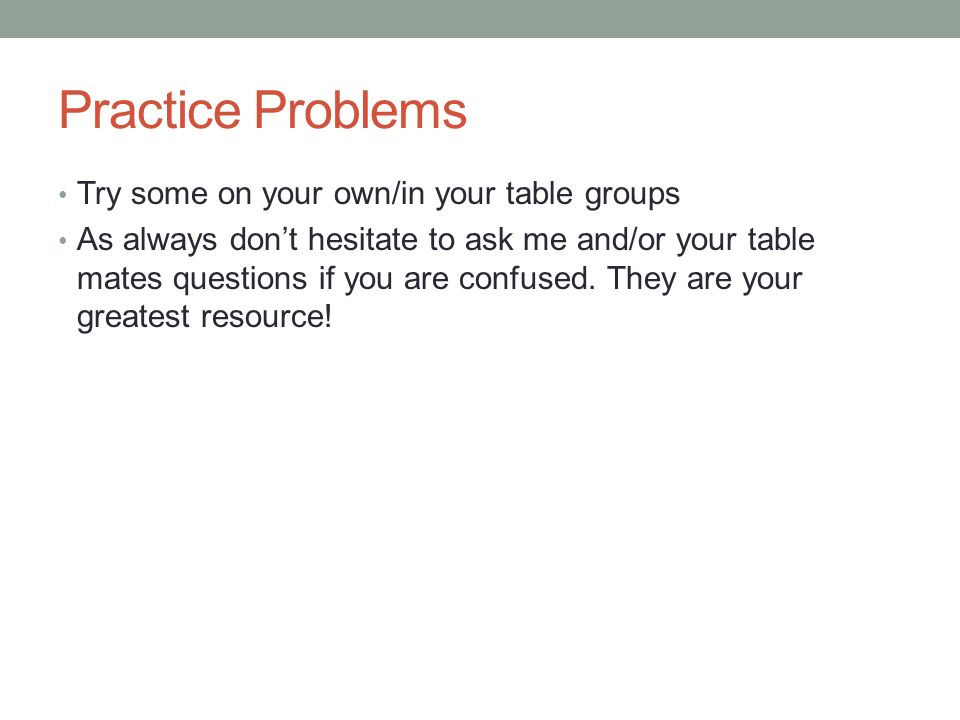 Practice Problems

• Try some on your own/in your table groups
• As always don’t hesitate to ask me and/or your table mates questions if you are confused. They are your greatest resource!